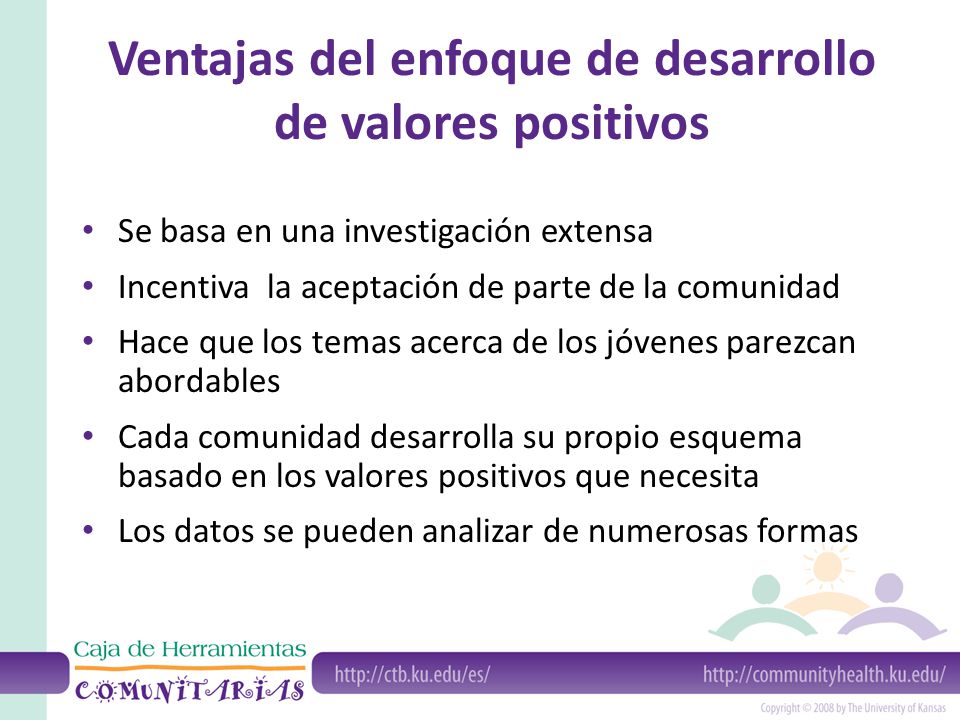 Ventajas del enfoque de desarrollo de valores positivos

• Se basa en una investigación extensa
• Incentiva  la aceptación de parte de la comunidad
• Hace que los temas acerca de los jóvenes parezcan abordables
• Cada comunidad desarrolla su propio esquema basado en los valores positivos que necesita
• Los datos se pueden analizar de numerosas formas

Caja de Herramientas
COMUNITARIAS

http://ctb.ku.edu/es/

http://communityhealth.ku.edu/

Copyright © 2008 by The University of Kansas